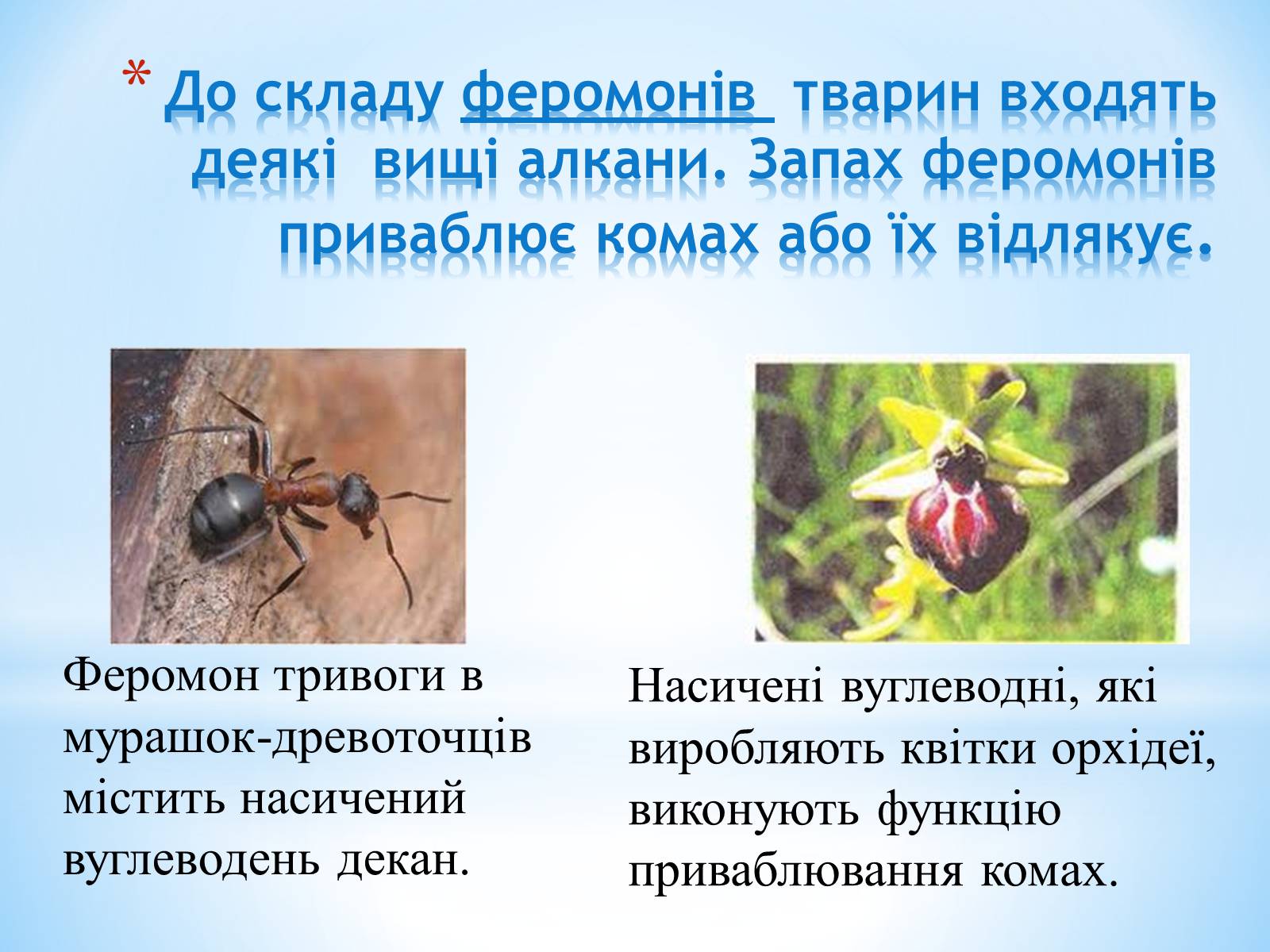 * До складу феромонів тварин входять деякі вищі алкани. Запах феромонів приваблює комах або їх відлякує.

Феромон тривоги в мурашок-древоточців містить насичений вуглеводень декан.

Насичені вуглеводні, які виробляють квітки орхідеї, виконують функцію приваблювання комах.